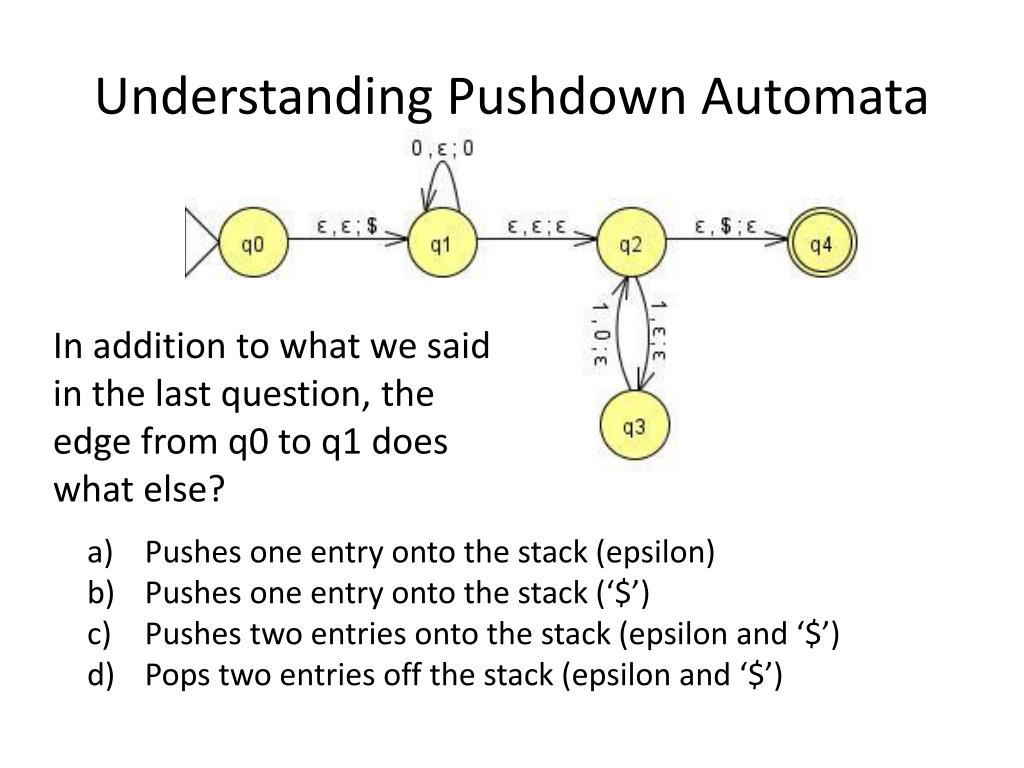 Understanding Pushdown Automata

0 , ε ; 0

q0

ε , ε ; $

q1

ε , ε ; ε

q2

ε , $ ; ε

q4

1 , 0 ; ε

1 , ε ; ε

q3

In addition to what we said in the last question, the edge from q0 to q1 does what else?

a) Pushes one entry onto the stack (epsilon)
b) Pushes one entry onto the stack (‘$’)
c) Pushes two entries onto the stack (epsilon and ‘$’)
d) Pops two entries off the stack (epsilon and ‘$’)